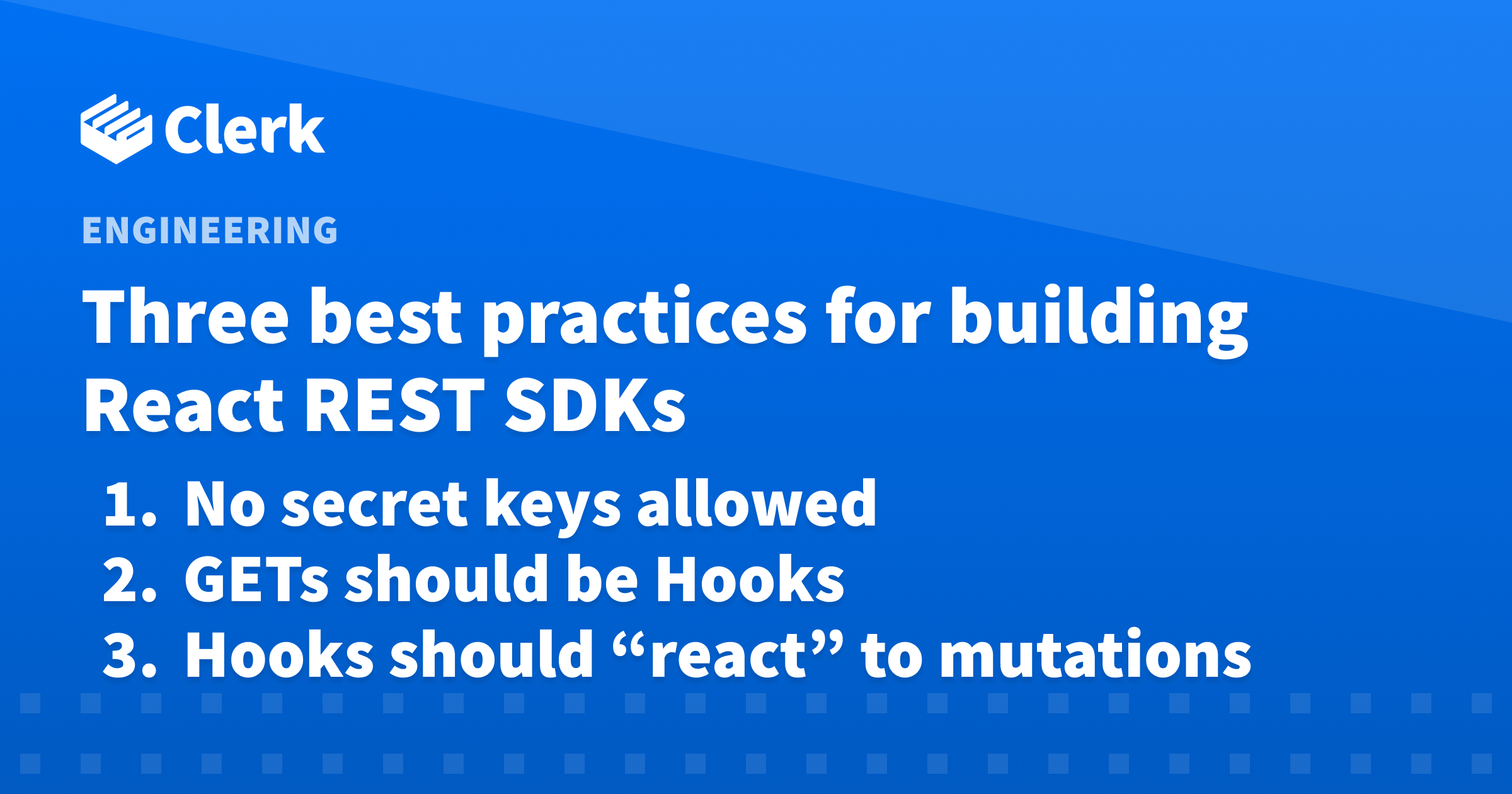 Clerk

ENGINEERING

Three best practices for building React REST SDKs

1. No secret keys allowed
2. GETs should be Hooks
3. Hooks should “react” to mutations